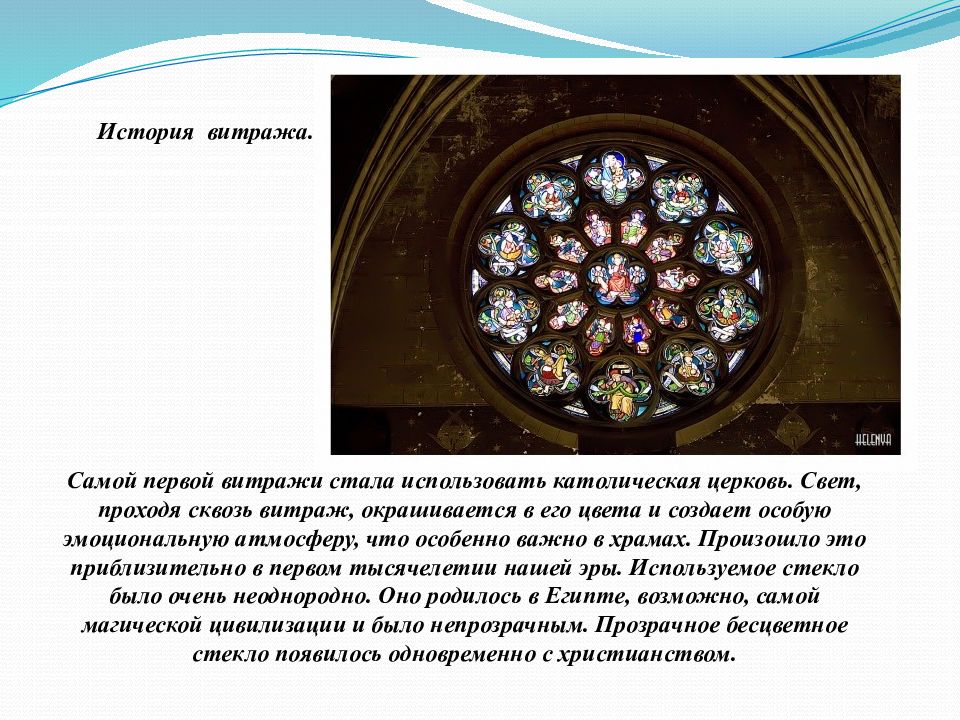 История витража.

HELENYA

Самой первой витражи стала использовать католическая церковь. Свет, проходя сквозь витраж, окрашивается в его цвета и создает особую эмоциональную атмосферу, что особенно важно в храмах. Произошло это приблизительно в первом тысячелетии нашей эры. Используемое стекло было очень неоднородно. Оно родилось в Египте, возможно, самой магической цивилизации и было непрозрачным. Прозрачное бесцветное стекло появилось одновременно с христианством.